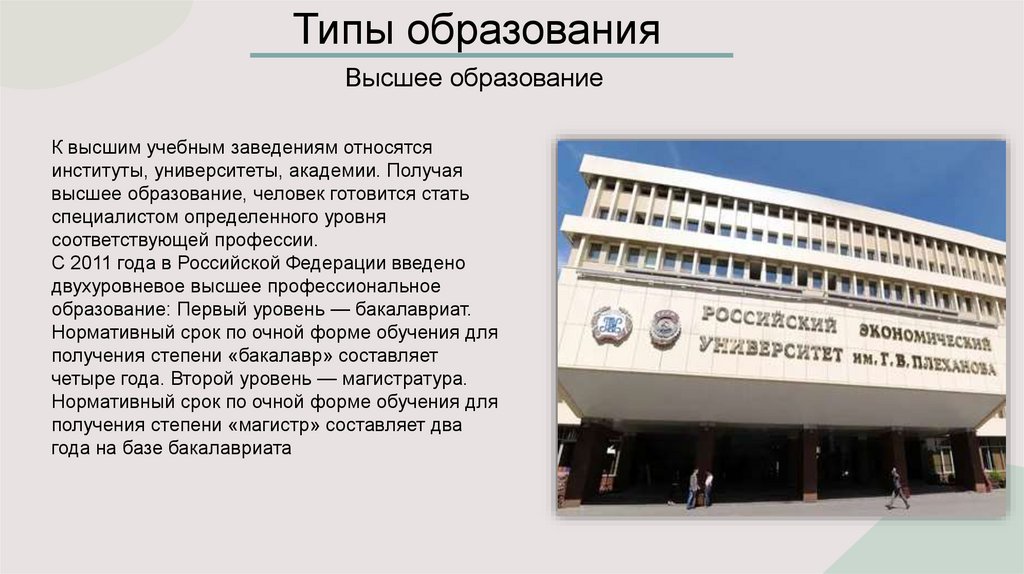 Типы образования

Высшее образование

К высшим учебным заведениям относятся институты, университеты, академии. Получая высшее образование, человек готовится стать специалистом определенного уровня соответствующей профессии.
С 2011 года в Российской Федерации введено двухуровневое высшее профессиональное образование: Первый уровень — бакалавриат. Нормативный срок по очной форме обучения для получения степени «бакалавр» составляет четыре года. Второй уровень — магистратура. Нормативный срок по очной форме обучения для получения степени «магистр» составляет два года на базе бакалавриата

РОССИЙСКИЙ ЭКОНОМИЧЕСКИЙ УНИВЕРСИТЕТ им. Г. В. ПЛЕХАНОВА